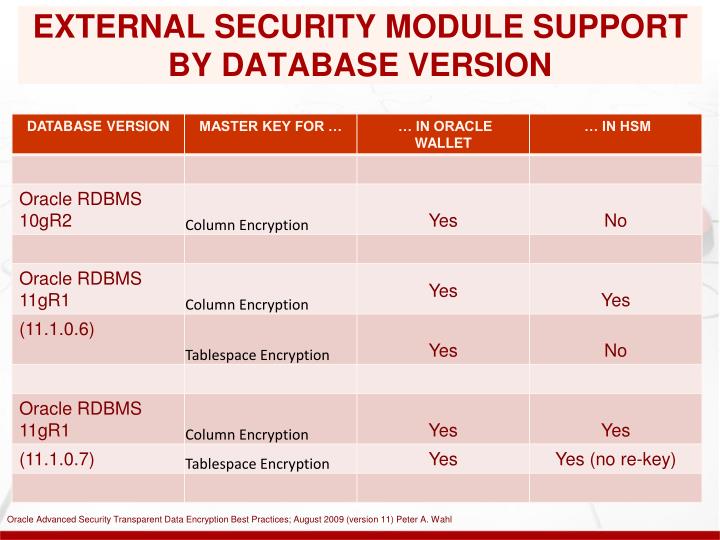 EXTERNAL SECURITY MODULE SUPPORT BY DATABASE VERSION

| DATABASE VERSION | MASTER KEY FOR … | … IN ORACLE WALLET | … IN HSM |
|---|---|---|---|
| | | | |
| Oracle RDBMS 10gR2 | Column Encryption | Yes | No |
| | | | |
| Oracle RDBMS 11gR1 | Column Encryption | Yes | Yes |
| (11.1.0.6) | Tablespace Encryption | Yes | No |
| | | | |
| Oracle RDBMS 11gR1 | Column Encryption | Yes | Yes |
| (11.1.0.7) | Tablespace Encryption | Yes | Yes (no re-key) |
| | | | |

Oracle Advanced Security Transparent Data Encryption Best Practices; August 2009 (version 11) Peter A. Wahl